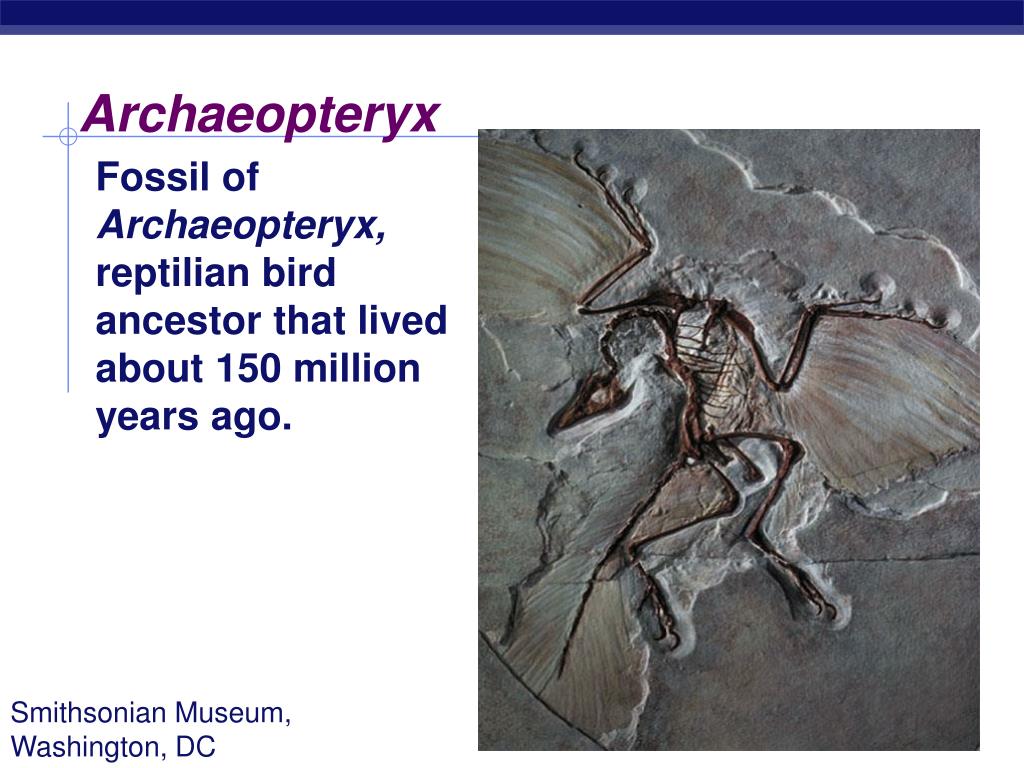 Archaeopteryx

Fossil of Archaeopteryx, reptilian bird ancestor that lived about 150 million years ago.

Smithsonian Museum, Washington, DC